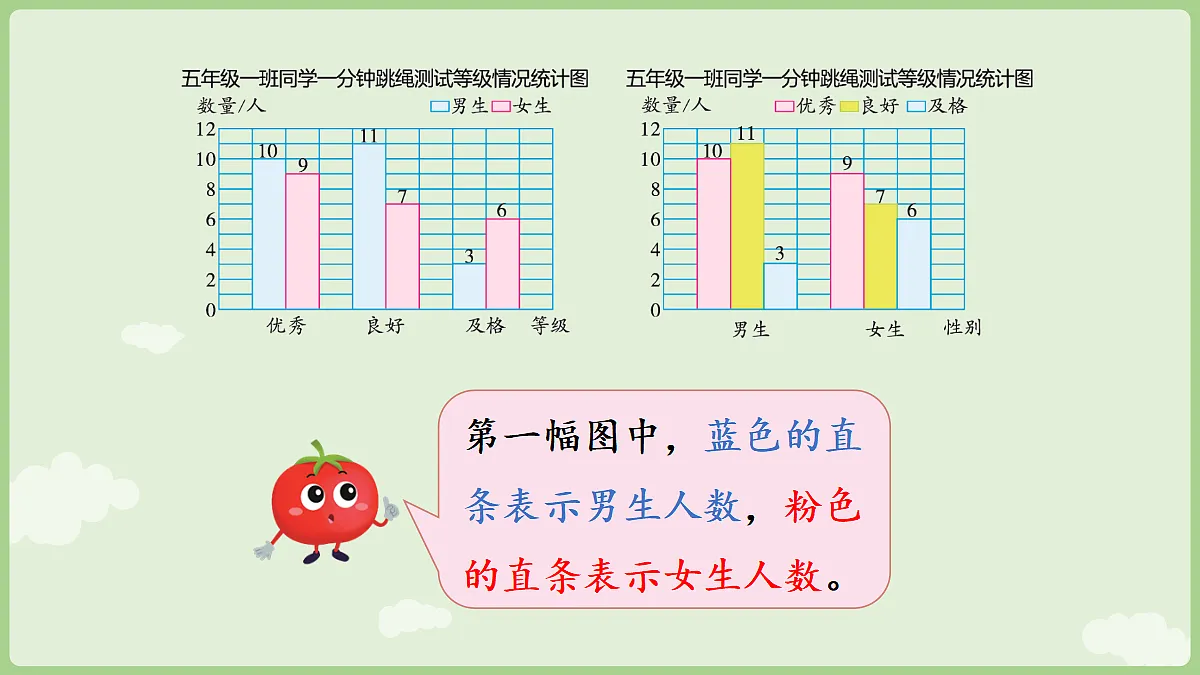 五年级一班同学一分钟跳绳测试等级情况统计图

数量/人 男生 女生

12
10
8
6
4
2
0

10 9 11 7 3 6

优秀 良好 及格 等级

五年级一班同学一分钟跳绳测试等级情况统计图

数量/人 优秀 良好 及格

12
10
8
6
4
2
0

10 11 3 9 7 6

男生 女生 性别

第一幅图中，蓝色的直条表示男生人数，粉色的直条表示女生人数。